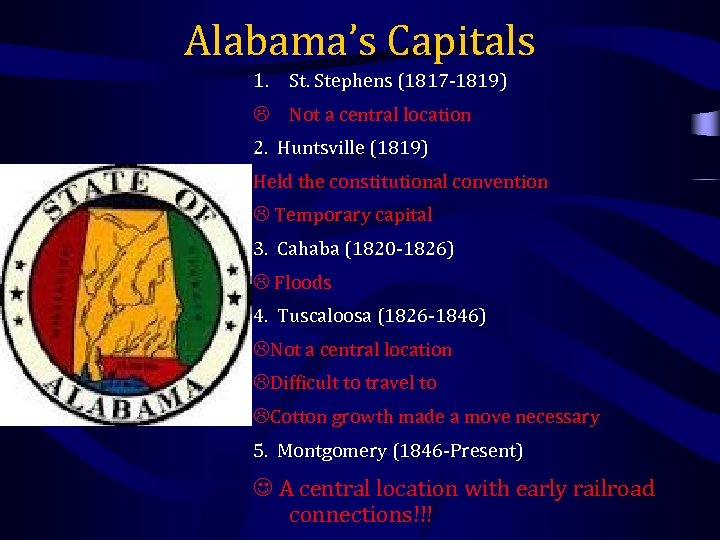 Alabama's Capitals

1. St. Stephens (1817-1819)

☹ Not a central location

2. Huntsville (1819)

Held the constitutional convention

☹ Temporary capital

3. Cahaba (1820-1826)

☹ Floods

4. Tuscaloosa (1826-1846)

☹Not a central location

☹Difficult to travel to

☹Cotton growth made a move necessary

5. Montgomery (1846-Present)

☺ A central location with early railroad connections!!!

STATE OF ALABAMA